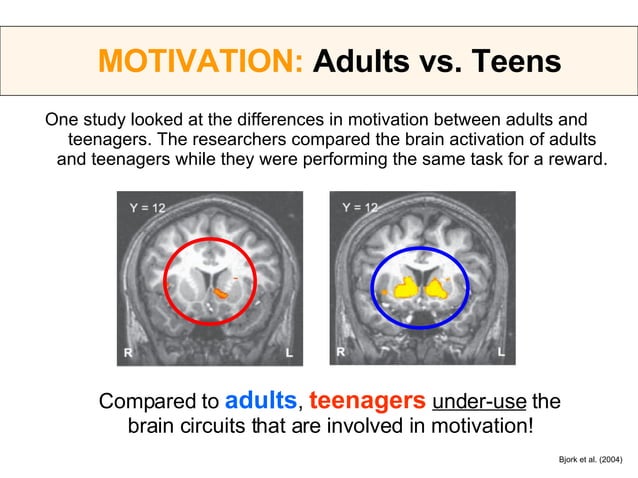 MOTIVATION: Adults vs. Teens

One study looked at the differences in motivation between adults and teenagers. The researchers compared the brain activation of adults and teenagers while they were performing the same task for a reward.

Y = 12

R

L

Y = 12

R

L

Compared to adults, teenagers under-use the brain circuits that are involved in motivation!

Bjork et al. (2004)